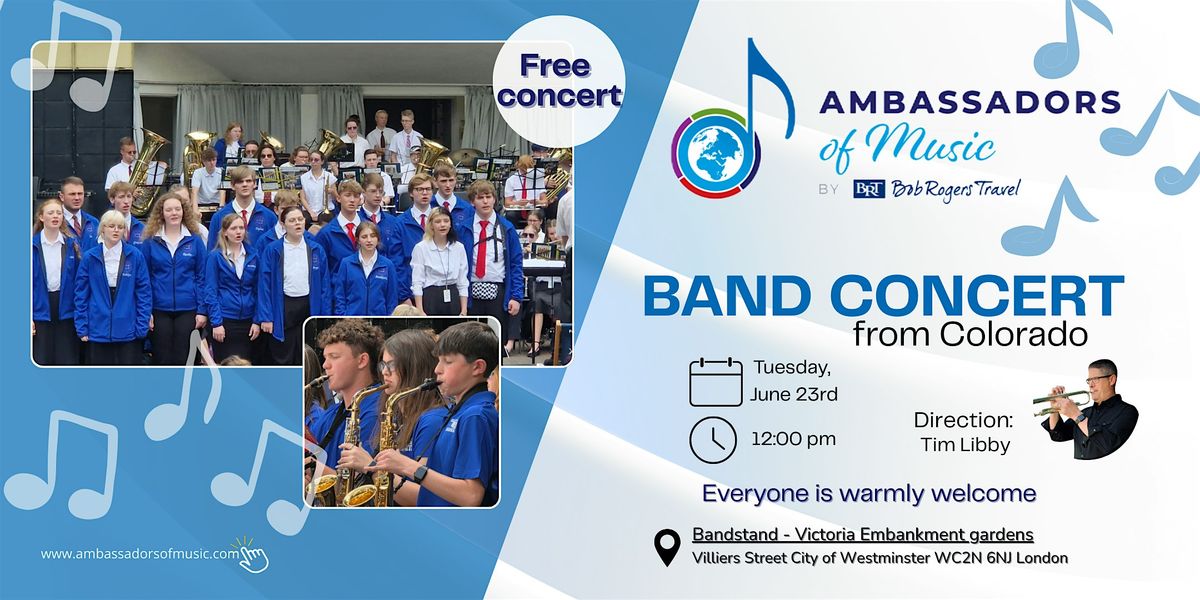 Free concert

AMBASSADORS of Music

BY BRT Bob Rogers Travel

BAND CONCERT
from Colorado

Tuesday, June 23rd

12:00 pm

Direction: Tim Libby

Everyone is warmly welcome

Bandstand - Victoria Embankment gardens
Villiers Street City of Westminster WC2N 6NJ London

www.ambassadorsofmusic.com